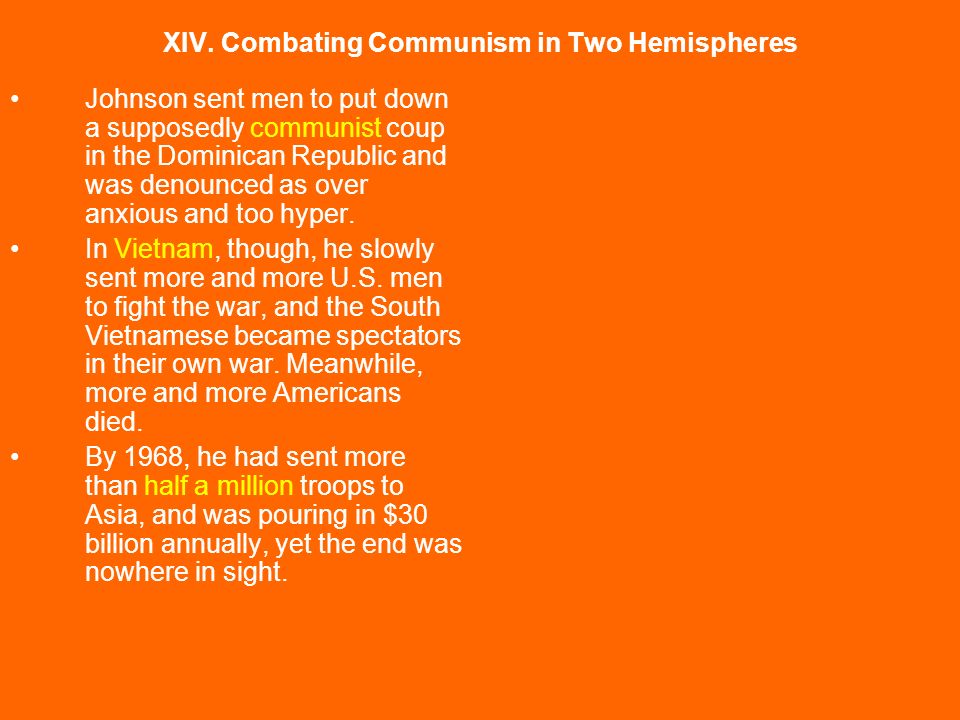 XIV. Combating Communism in Two Hemispheres

• Johnson sent men to put down a supposedly communist coup in the Dominican Republic and was denounced as over anxious and too hyper.

• In Vietnam, though, he slowly sent more and more U.S. men to fight the war, and the South Vietnamese became spectators in their own war. Meanwhile, more and more Americans died.

• By 1968, he had sent more than half a million troops to Asia, and was pouring in \$30 billion annually, yet the end was nowhere in sight.